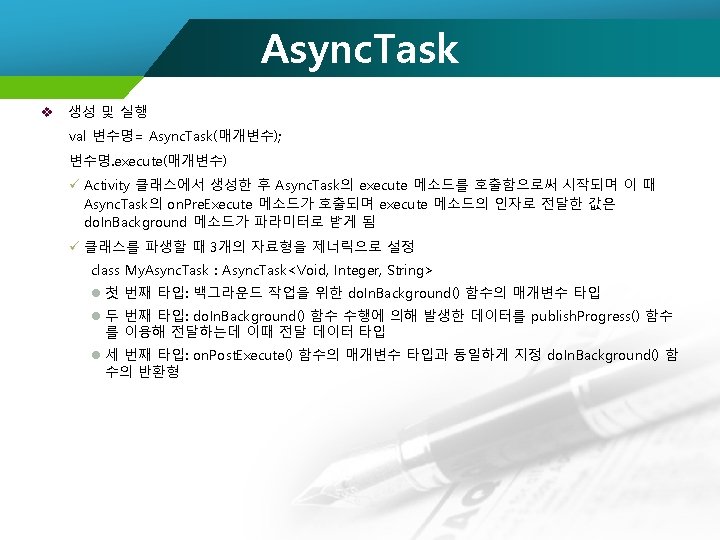 AsyncTask

❖ 생성 및 실행

val 변수명= AsyncTask(매개변수);

변수명.execute(매개변수)

✓ Activity 클래스에서 생성한 후 AsyncTask의 execute 메소드를 호출함으로써 시작되며 이 때 AsyncTask의 onPreExecute 메소드가 호출되며 execute 메소드의 인자로 전달한 값은 doInBackground 메소드가 파라미터로 받게 됨

✓ 클래스를 파생할 때 3개의 자료형을 제너릭으로 설정

class MyAsyncTask : AsyncTask<Void, Integer, String>

● 첫 번째 타입: 백그라운드 작업을 위한 doInBackground() 함수의 매개변수 타입

● 두 번째 타입: doInBackground() 함수 수행에 의해 발생한 데이터를 publishProgress() 함수를 이용해 전달하는데 이때 전달 데이터 타입

● 세 번째 타입: onPostExecute() 함수의 매개변수 타입과 동일하게 지정 doInBackground() 함수의 반환형